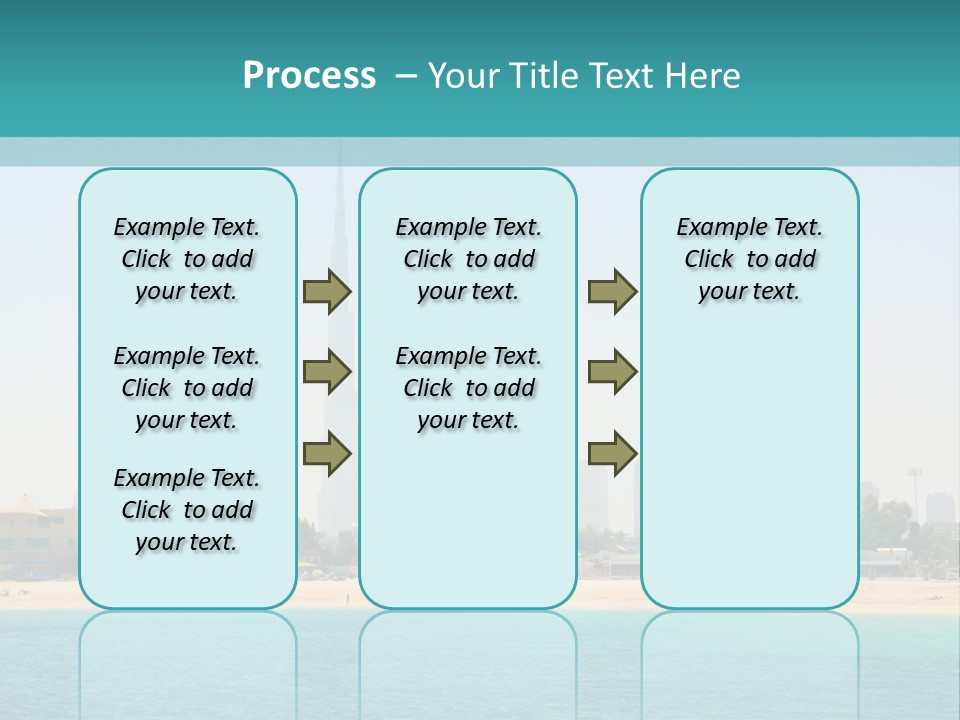 Process – Your Title Text Here

Example Text. Click to add your text.

Example Text. Click to add your text.

Example Text. Click to add your text.

Example Text. Click to add your text.

Example Text. Click to add your text.

Example Text. Click to add your text.